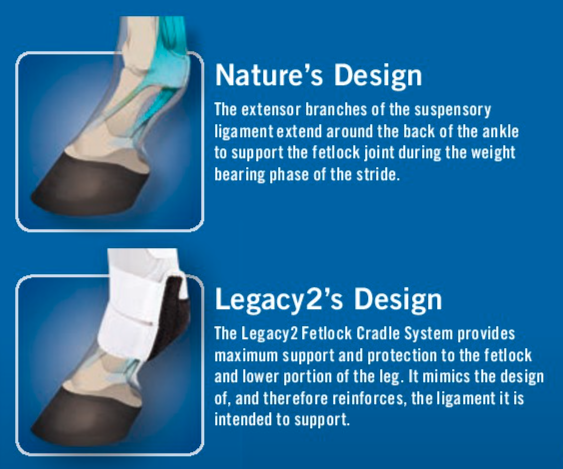 Nature's Design

The extensor branches of the suspensory ligament extend around the back of the ankle to support the fetlock joint during the weight bearing phase of the stride.

Legacy2's Design

The Legacy2 Fetlock Cradle System provides maximum support and protection to the fetlock and lower portion of the leg. It mimics the design of, and therefore reinforces, the ligament it is intended to support.